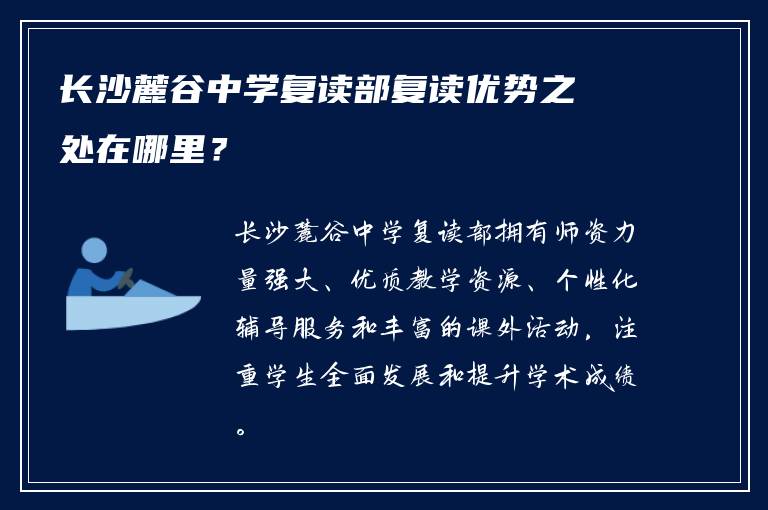 长沙麓谷中学复读部复读优势之处在哪里？

长沙麓谷中学复读部拥有师资力量强大、优质教学资源、个性化辅导服务和丰富的课外活动，注重学生全面发展和提升学术成绩。